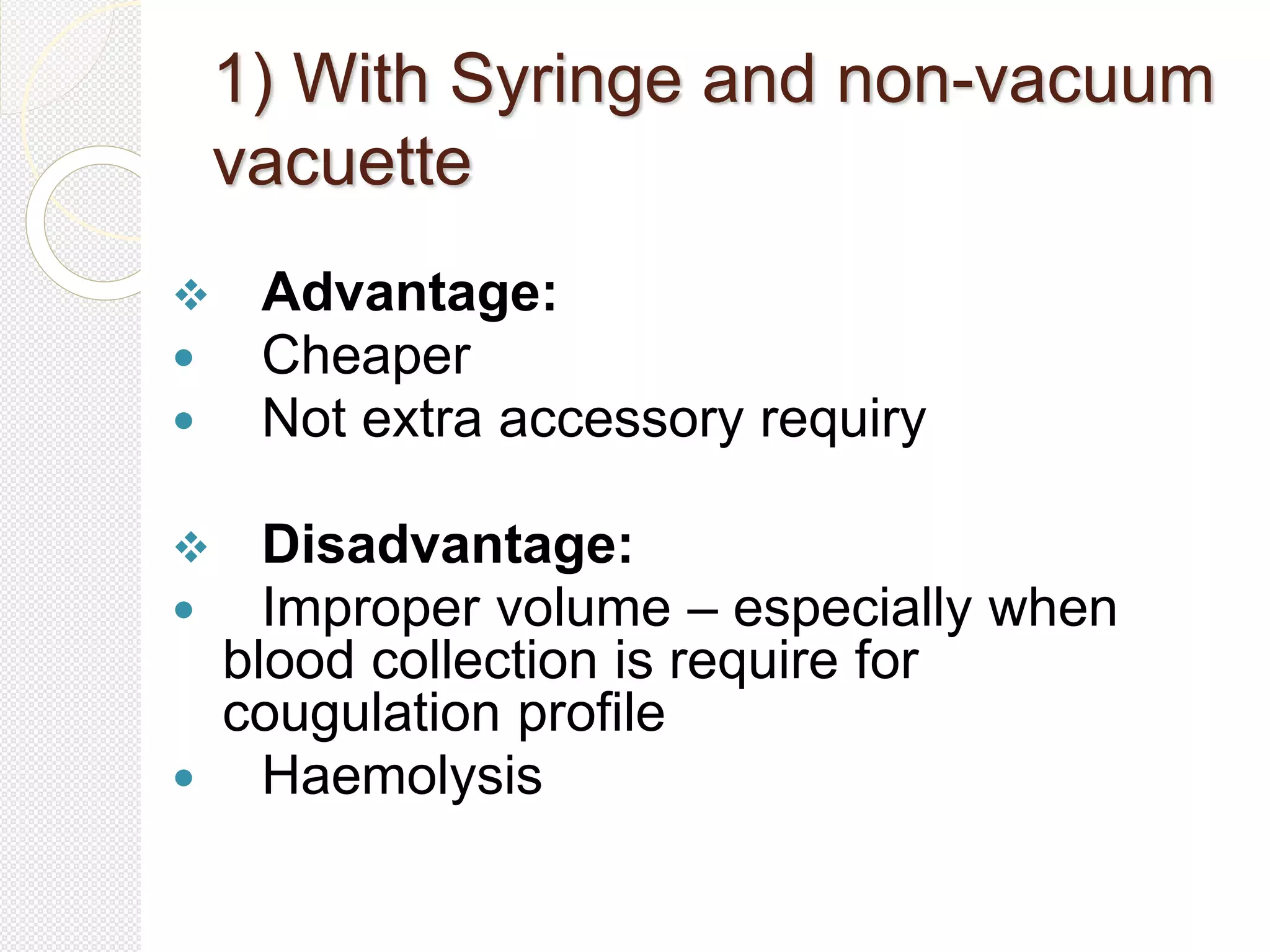 1) With Syringe and non-vacuum vacuette

❖ Advantage:
• Cheaper
• Not extra accessory requiry

❖ Disadvantage:
• Improper volume – especially when blood collection is require for cougulation profile
• Haemolysis